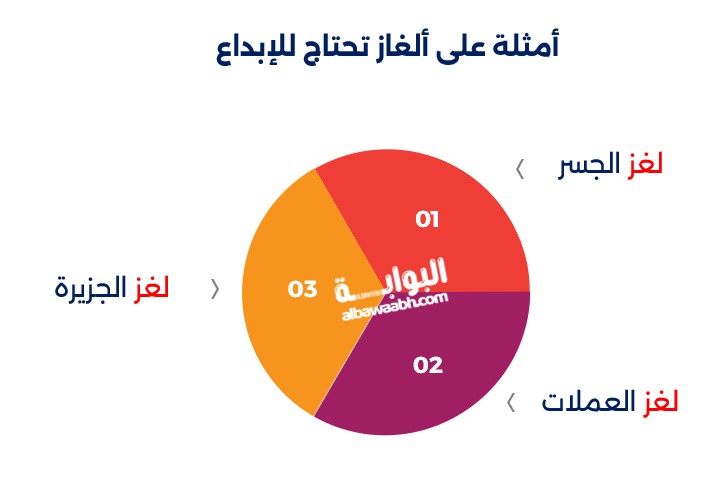 أمثلة على ألغاز تحتاج للإبداع

لغز الجسر

01

لغز الجزيرة

03

البوابة
albawaabh.com

02

لغز العملات